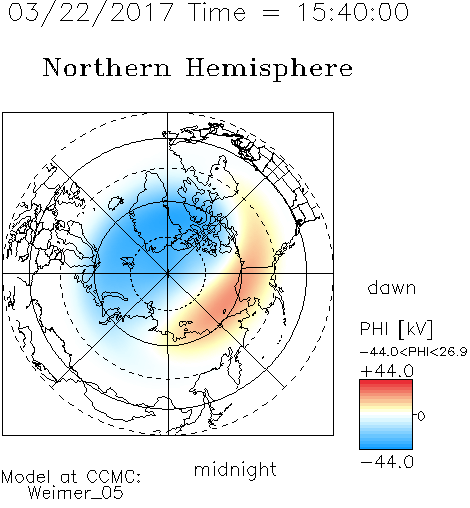 03/22/2017 Time = 15:40:00

Northern Hemisphere

dawn

PHI [kV]

-44.0<PHI<26.9

+44.0

0

-44.0

midnight

Model at CCMC:
Weimer_05